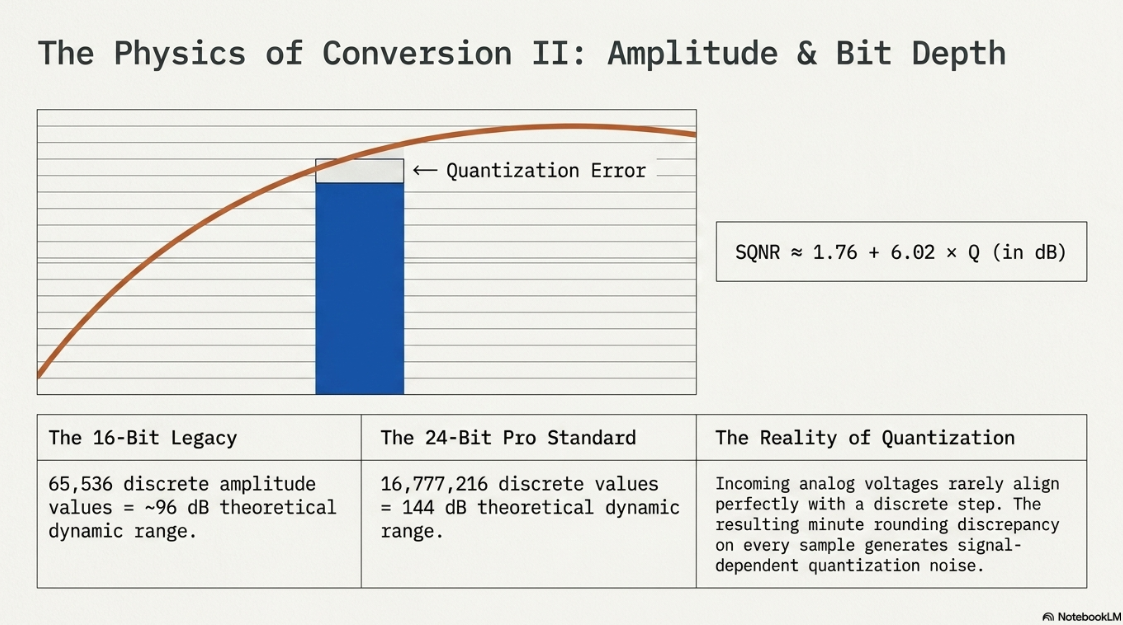 The Physics of Conversion II: Amplitude & Bit Depth

← Quantization Error

SQNR ≈ 1.76 + 6.02 × Q (in dB)

| The 16-Bit Legacy | The 24-Bit Pro Standard | The Reality of Quantization |
|---|---|---|
| 65,536 discrete amplitude values = ~96 dB theoretical dynamic range. | 16,777,216 discrete values = 144 dB theoretical dynamic range. | Incoming analog voltages rarely align perfectly with a discrete step. The resulting minute rounding discrepancy on every sample generates signal-dependent quantization noise. |

NotebookLM